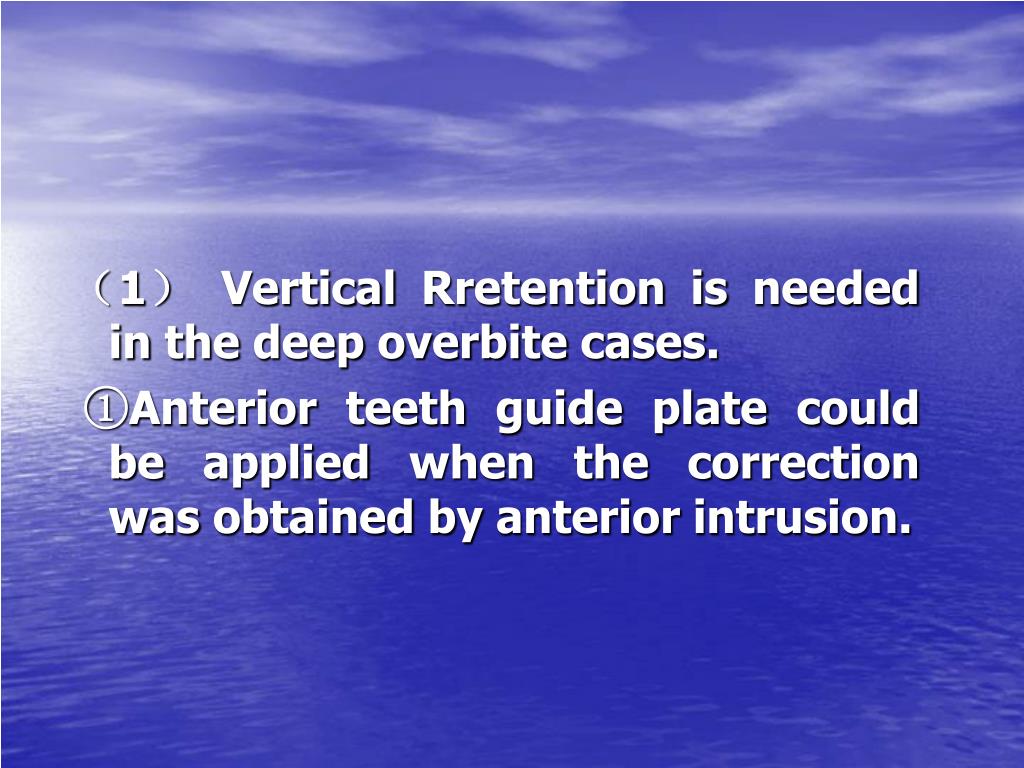 （1） Vertical Rretention is needed in the deep overbite cases.

①Anterior teeth guide plate could be applied when the correction was obtained by anterior intrusion.